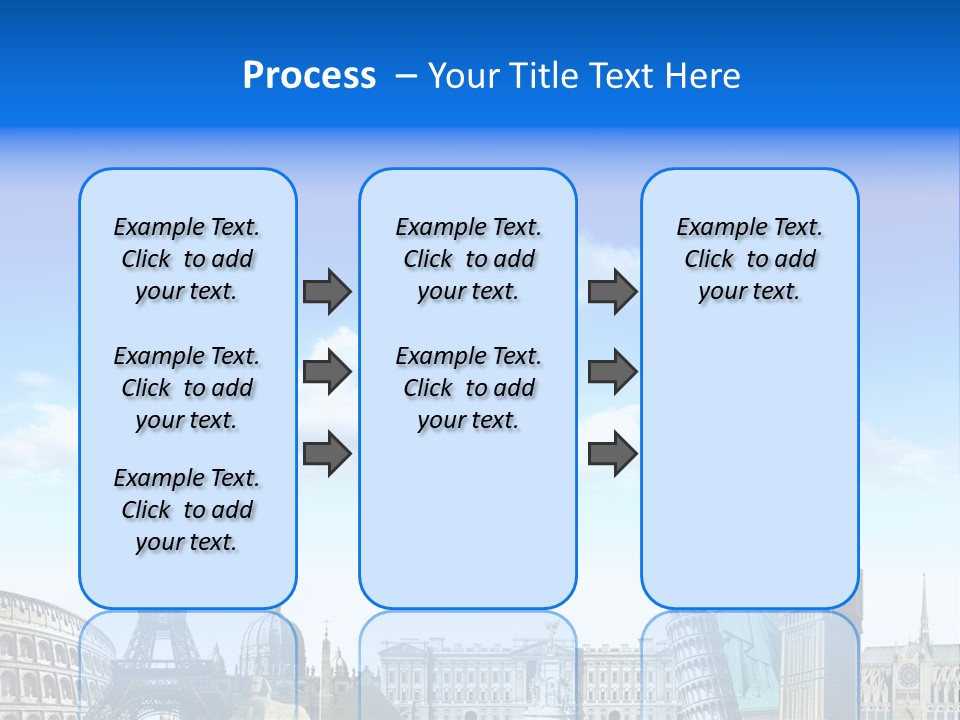 Process – Your Title Text Here

Example Text. Click to add your text.

Example Text. Click to add your text.

Example Text. Click to add your text.

Example Text. Click to add your text.

Example Text. Click to add your text.

Example Text. Click to add your text.